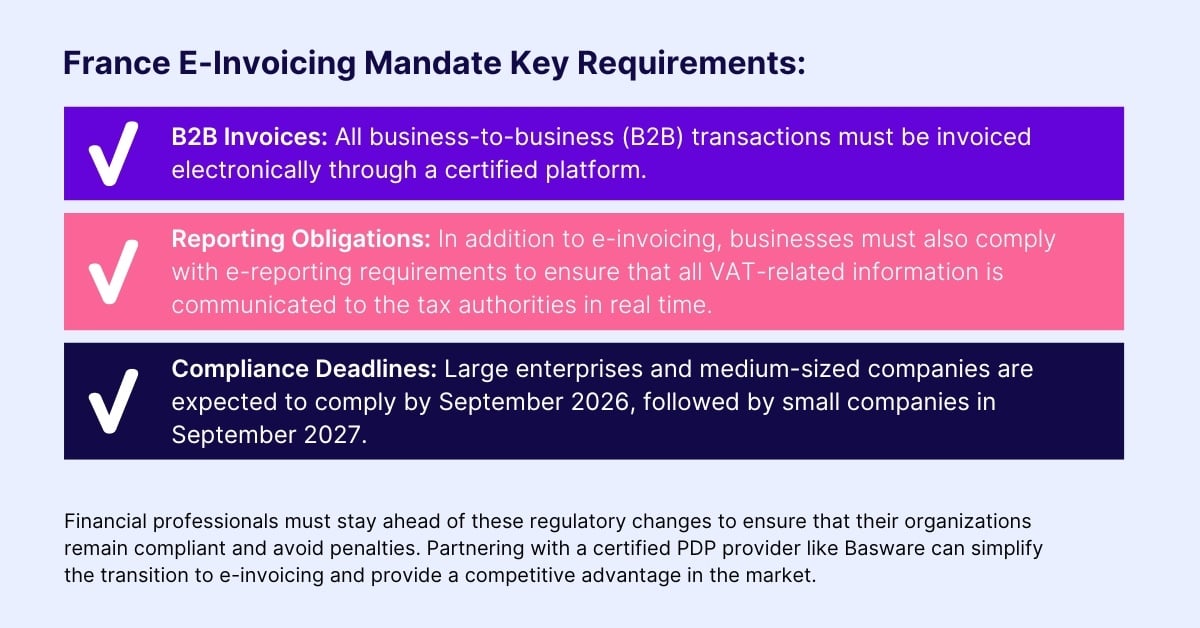 France E-Invoicing Mandate Key Requirements:

B2B Invoices: All business-to-business (B2B) transactions must be invoiced electronically through a certified platform.

Reporting Obligations: In addition to e-invoicing, businesses must also comply with e-reporting requirements to ensure that all VAT-related information is communicated to the tax authorities in real time.

Compliance Deadlines: Large enterprises and medium-sized companies are expected to comply by September 2026, followed by small companies in September 2027.

Financial professionals must stay ahead of these regulatory changes to ensure that their organizations remain compliant and avoid penalties. Partnering with a certified PDP provider like Basware can simplify the transition to e-invoicing and provide a competitive advantage in the market.